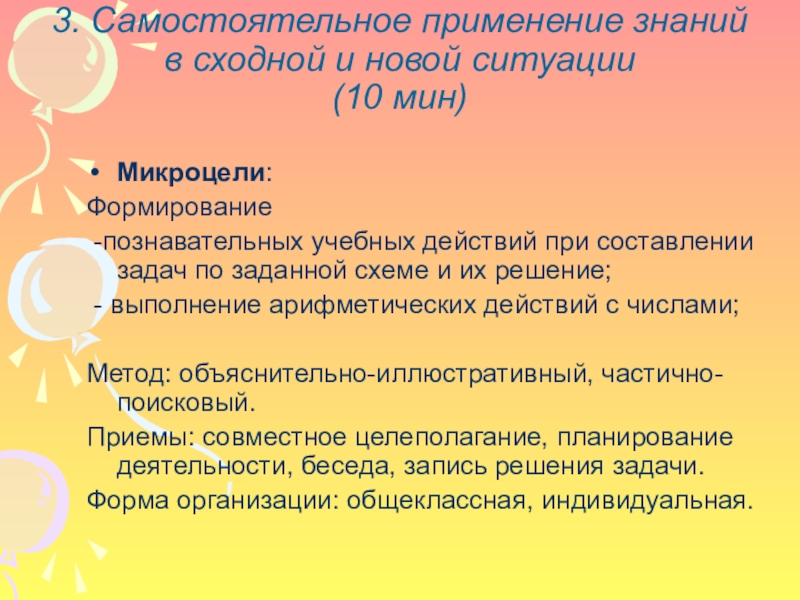 3. Самостоятельное применение знаний в сходной и новой ситуации
(10 мин)

• Микроцели:
Формирование
-познавательных учебных действий при составлении задач по заданной схеме и их решение;
- выполнение арифметических действий с числами;

Метод: объяснительно-иллюстративный, частично-поисковый.
Приемы: совместное целеполагание, планирование деятельности, беседа, запись решения задачи.
Форма организации: общеклассная, индивидуальная.